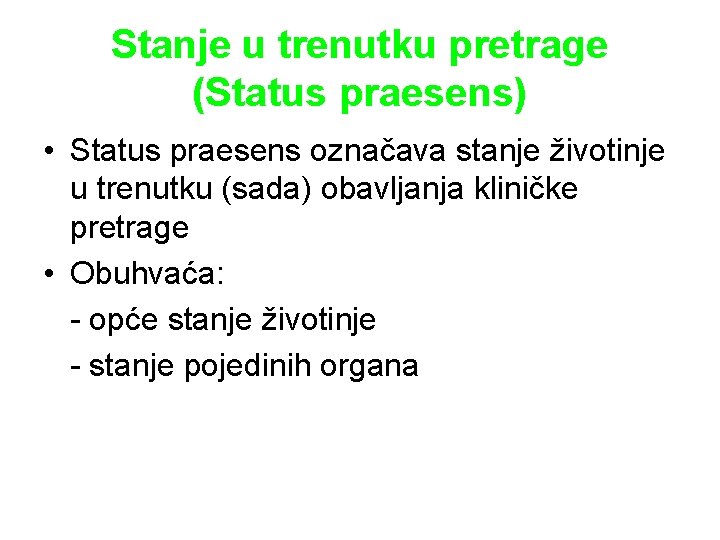 Stanje u trenutku pretrage (Status praesens)

• Status praesens označava stanje životinje u trenutku (sada) obavljanja kliničke pretrage

• Obuhvaća:

- opće stanje životinje

- stanje pojedinih organa